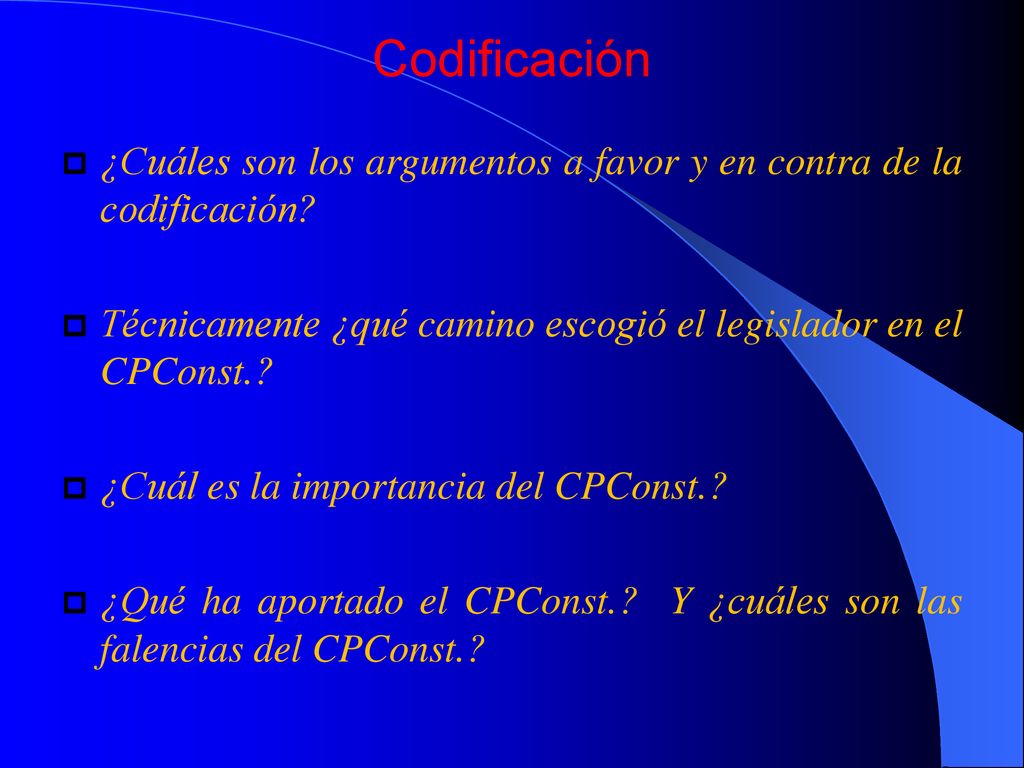 Codificación

¿Cuáles son los argumentos a favor y en contra de la codificación?

Técnicamente ¿qué camino escogió el legislador en el CPConst.?

¿Cuál es la importancia del CPConst.?

¿Qué ha aportado el CPConst.? Y ¿cuáles son las falencias del CPConst.?